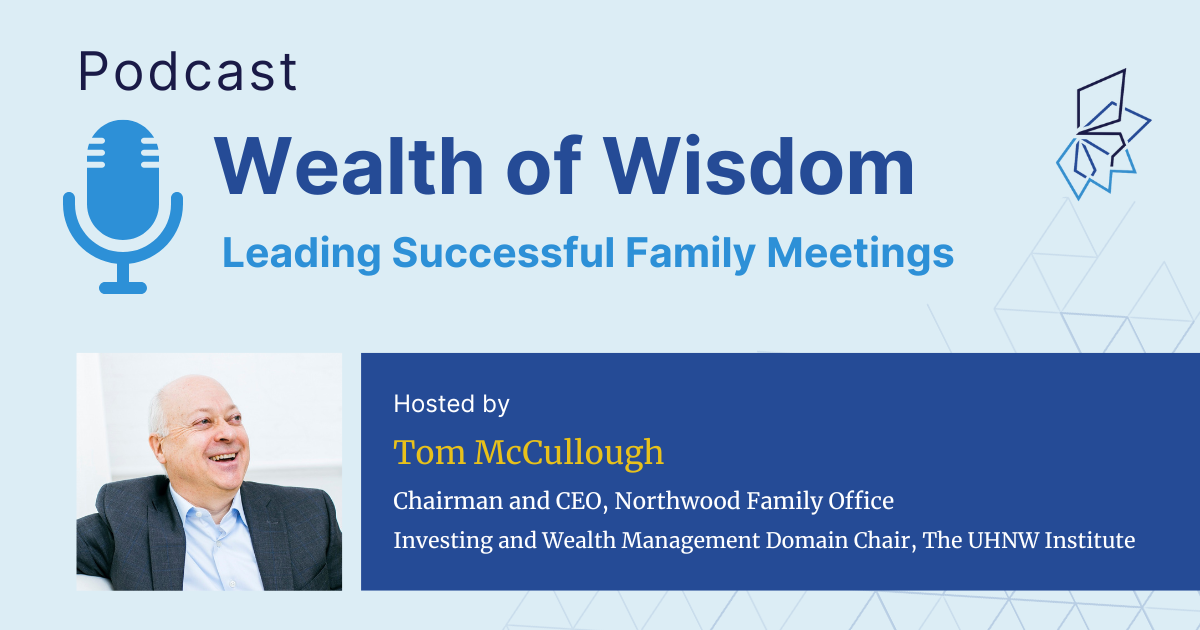 Podcast

Wealth of Wisdom

Leading Successful Family Meetings

Hosted by

Tom McCullough

Chairman and CEO, Northwood Family Office

Investing and Wealth Management Domain Chair, The UHNW Institute